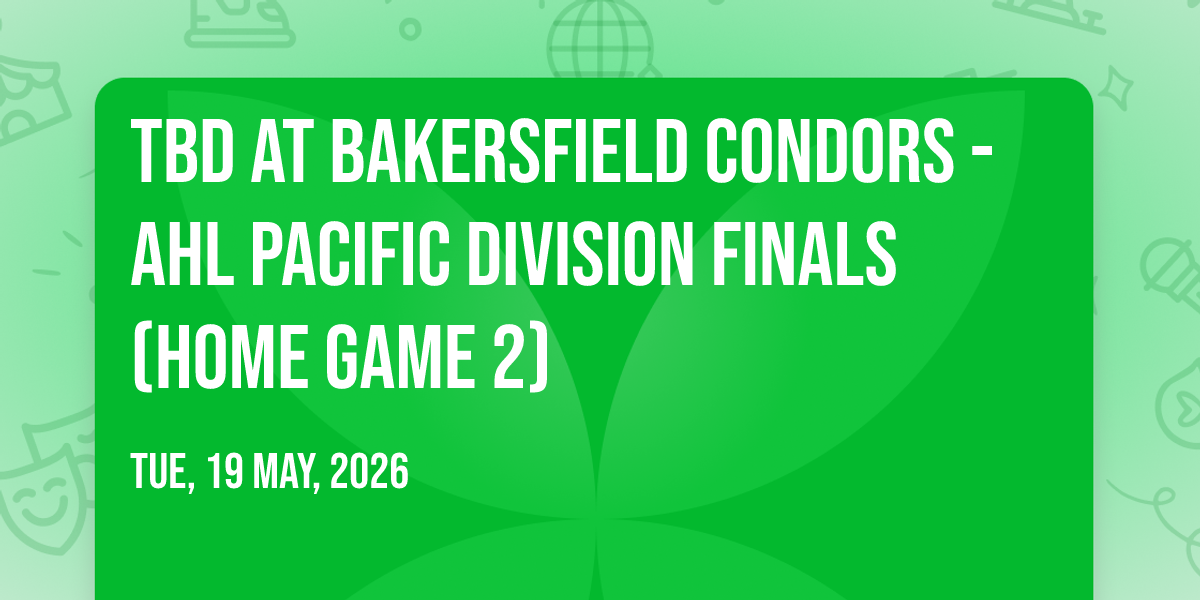 TBD AT BAKERSFIELD CONDORS - AHL PACIFIC DIVISION FINALS (HOME GAME 2)

TUE, 19 MAY, 2026